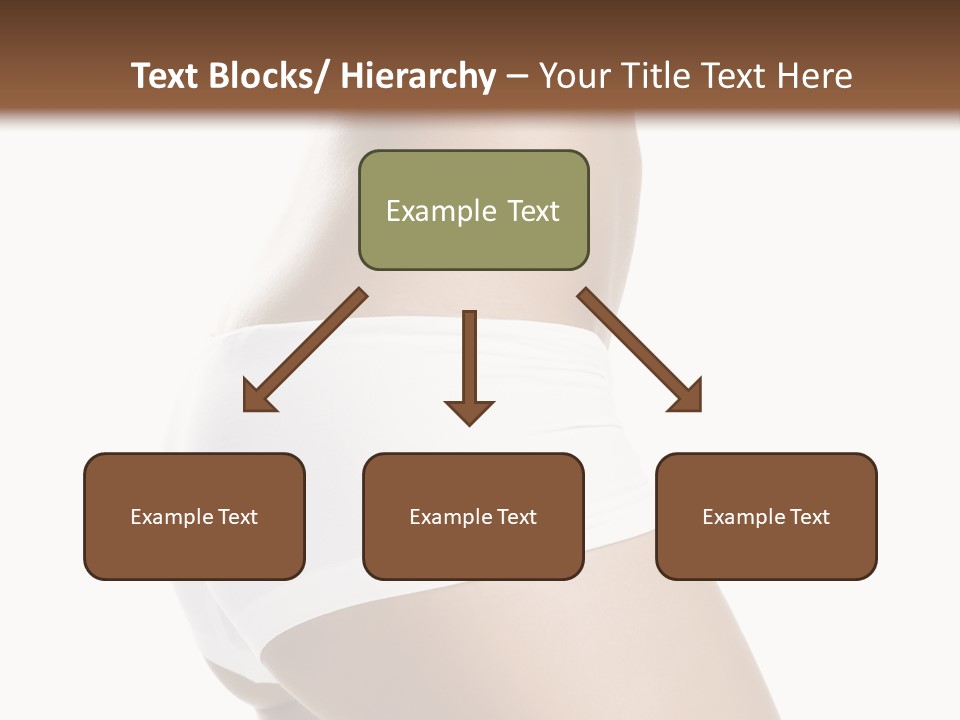 Text Blocks/ Hierarchy – Your Title Text Here

Example Text

Example Text

Example Text

Example Text